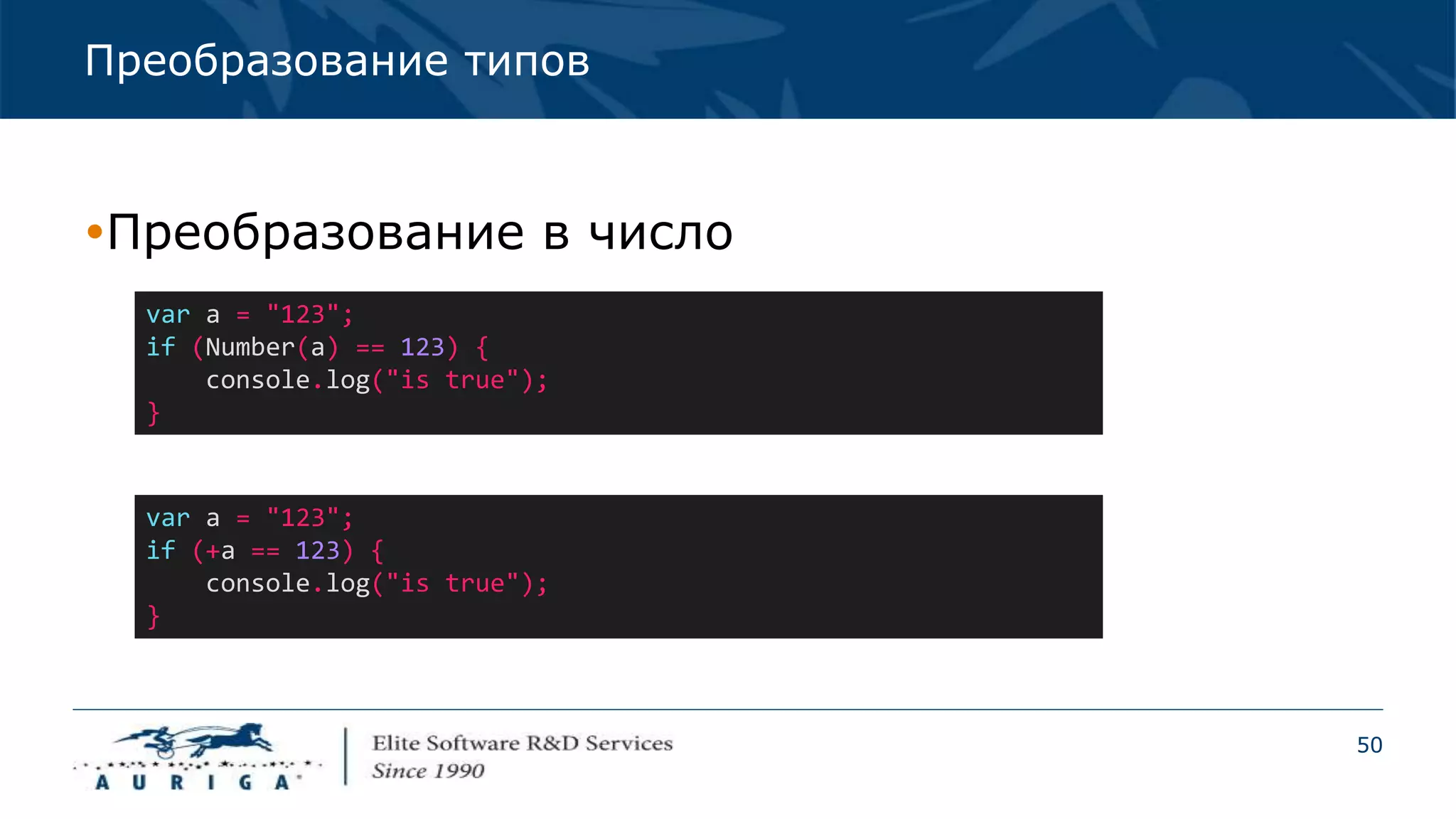 Преобразование типов

•Преобразование в число

var a = "123";
if (Number(a) == 123) {
    console.log("is true");
}

var a = "123";
if (+a == 123) {
    console.log("is true");
}

AURIGA

Elite Software R&D Services
Since 1990

50